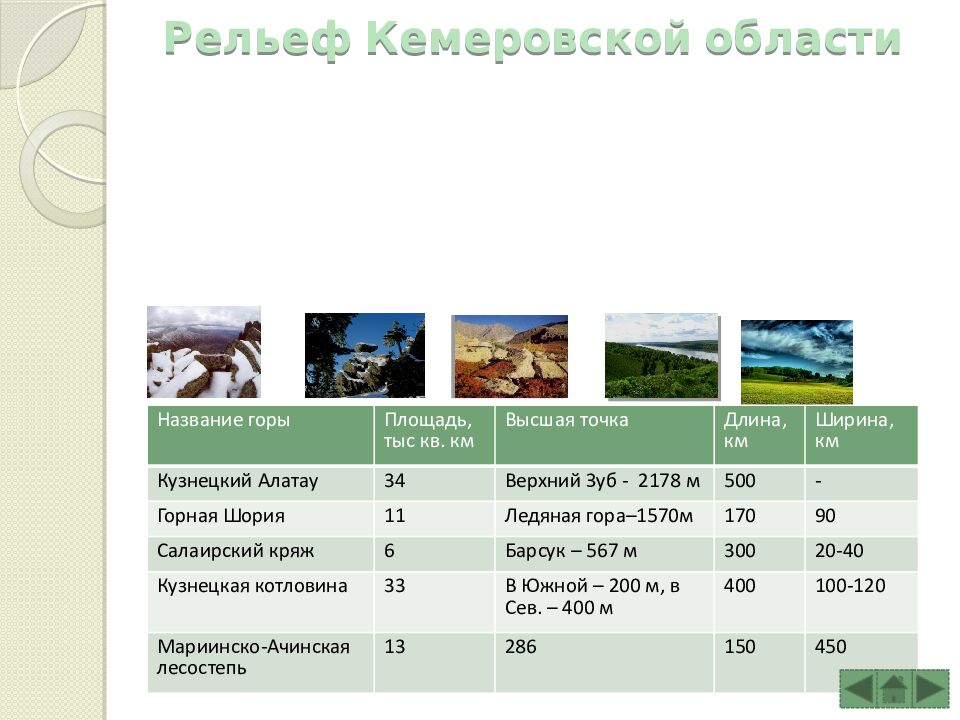 Рельеф Кемеровской области

| Название горы | Площадь, тыс кв. км | Высшая точка | Длина, км | Ширина, км |
|---|---|---|---|---|
| Кузнецкий Алатау | 34 | Верхний Зуб - 2178 м | 500 | - |
| Горная Шория | 11 | Ледяная гора–1570м | 170 | 90 |
| Салаирский кряж | 6 | Барсук – 567 м | 300 | 20-40 |
| Кузнецкая котловина | 33 | В Южной – 200 м, в Сев. – 400 м | 400 | 100-120 |
| Мариинско-Ачинская лесостепь | 13 | 286 | 150 | 450 |